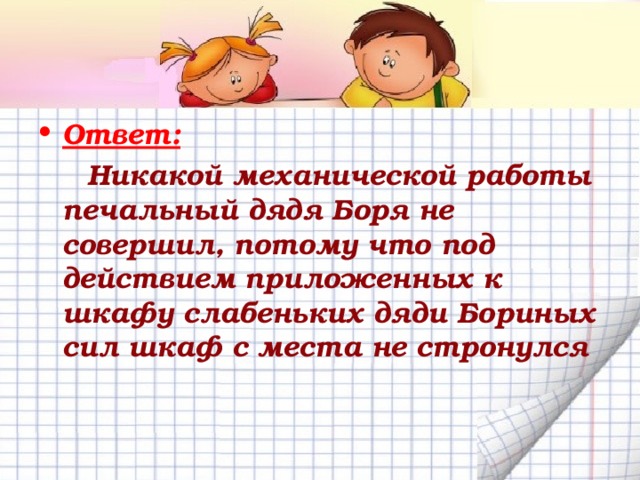 • Ответ:

Никакой механической работы печальный дядя Боря не совершил, потому что под действием приложенных к шкафу слабеньких дяди Бориных сил шкаф с места не стронулся